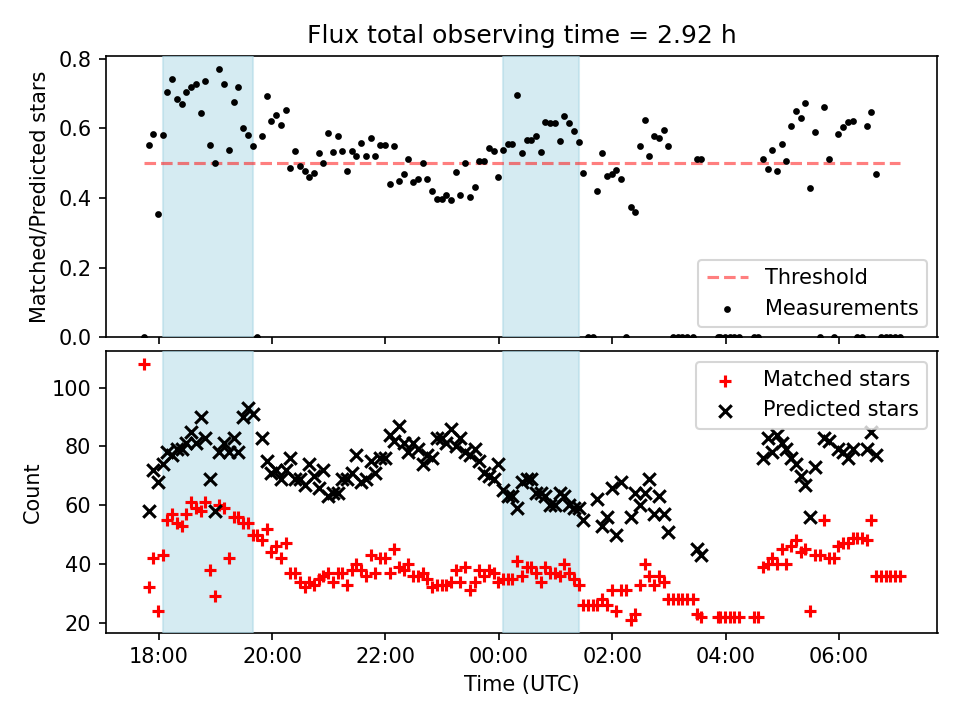 Flux total observing time = 2.92 h

Matched/Predicted stars

0.8
0.6
0.4
0.2
0.0

Threshold
Measurements

Count

100
80
60
40
20

Matched stars
Predicted stars

18:00
20:00
22:00
00:00
02:00
04:00
06:00

Time (UTC)